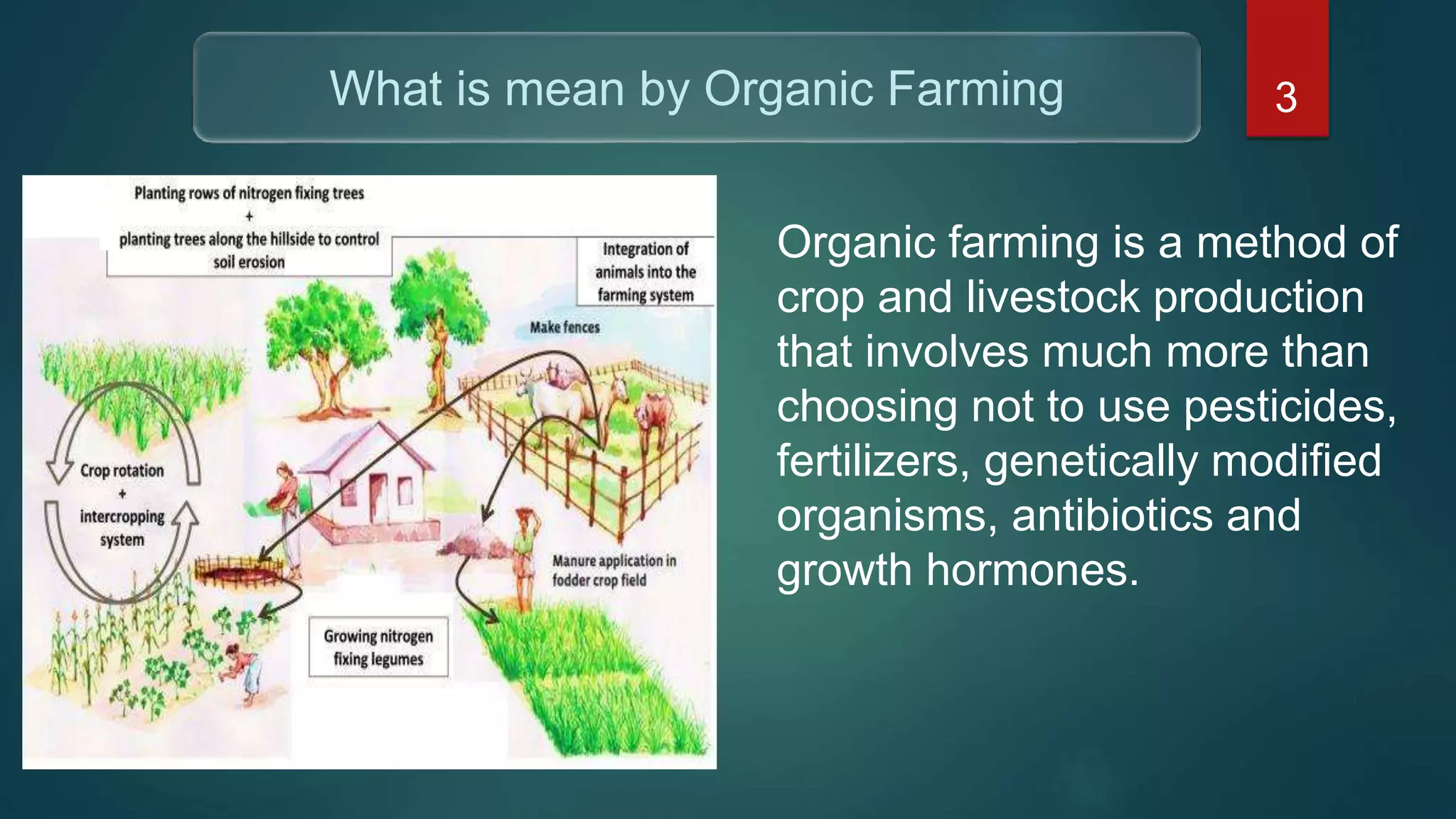 What is mean by Organic Farming

3

Planting rows of nitrogen fixing trees
+
planting trees along the hillside to control soil erosion

Integration of animals into the farming system

Make fences

Crop rotation
+
intercropping system

Manure application in fodder crop field

Growing nitrogen fixing legumes

Organic farming is a method of crop and livestock production that involves much more than choosing not to use pesticides, fertilizers, genetically modified organisms, antibiotics and growth hormones.